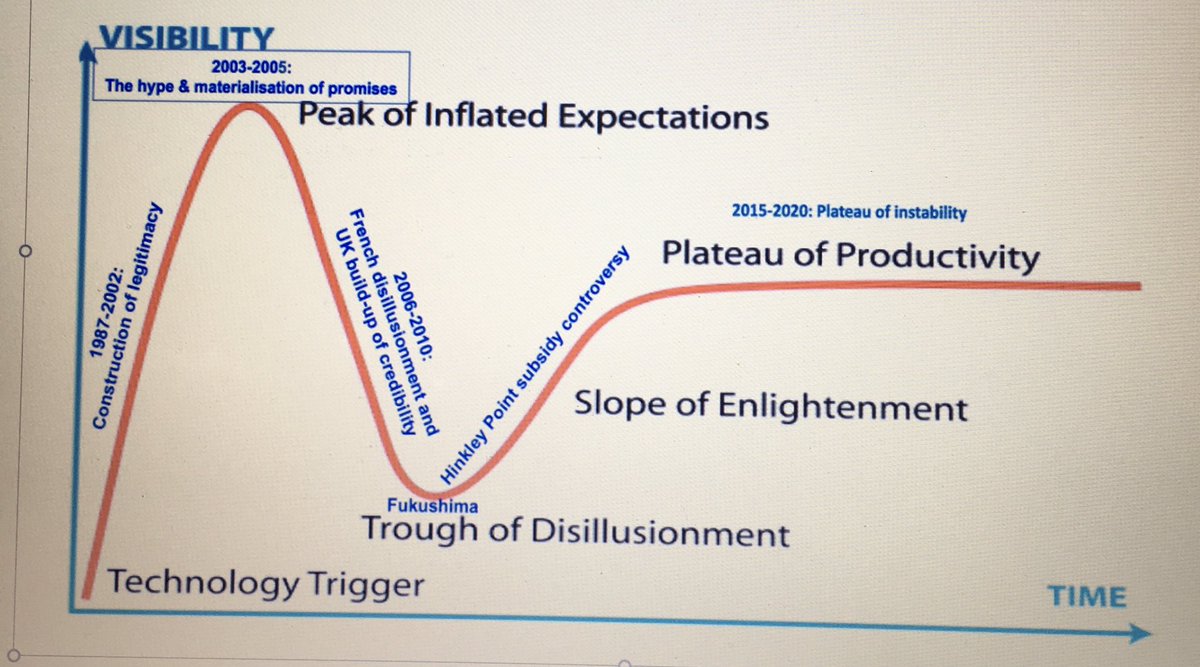 VISIBILITY

2003-2005:
The hype & materialisation of promises

Peak of Inflated Expectations

1987-2002:
Construction of legitimacy

2006-2010:
French disillusionment and UK build-up of credibility

2015-2020: Plateau of instability

Plateau of Productivity

Hinkley Point subsidy controversy

Slope of Enlightenment

Fukushima

Trough of Disillusionment

Technology Trigger

TIME